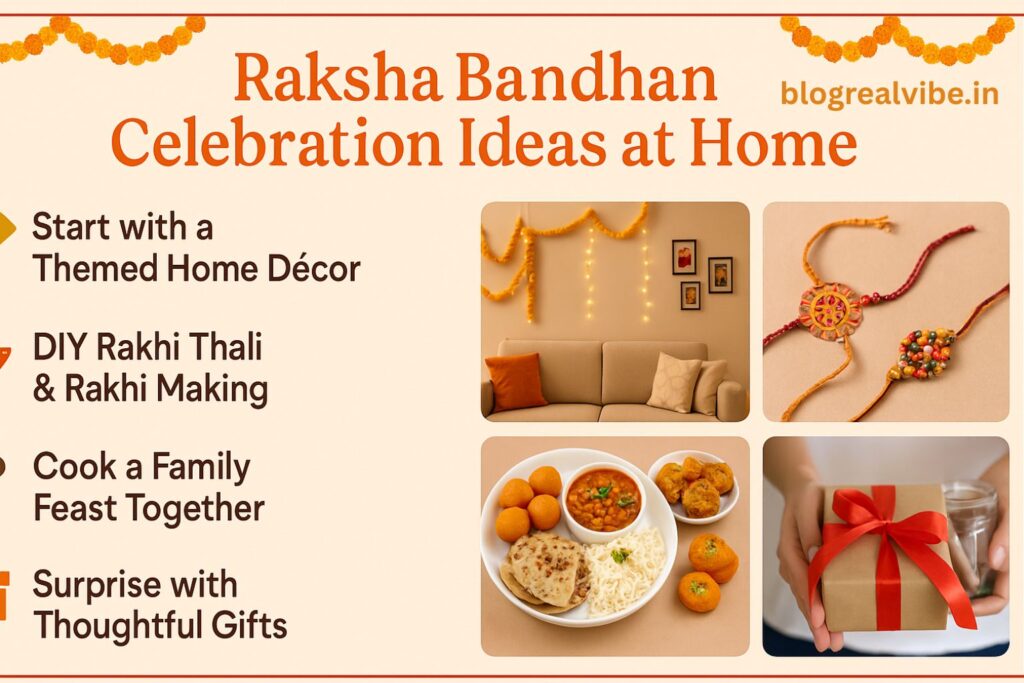 Raksha Bandhan Celebration Ideas at Home

blogrealvibe.in

Start with a Themed Home Décor

DIY Rakhi Thali & Rakhi Making

Cook a Family Feast Together

Surprise with Thoughtful Gifts